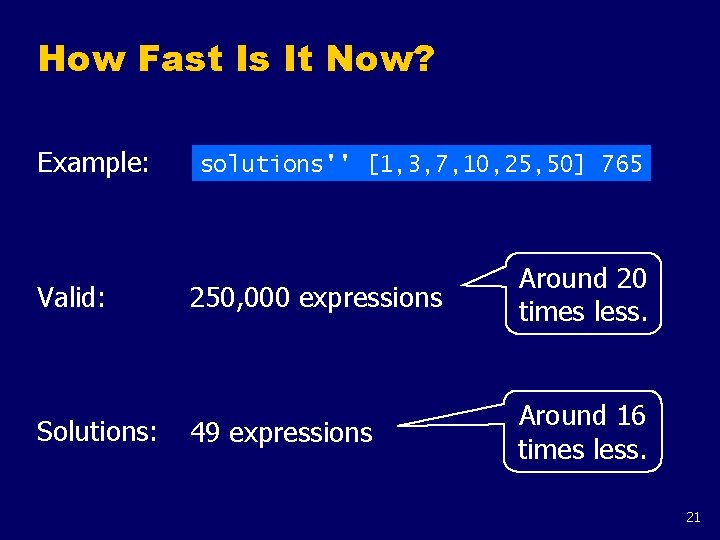 How Fast Is It Now?

Example: solutions'' [1,3,7,10,25,50] 765

Valid: 250,000 expressions

Around 20 times less.

Solutions: 49 expressions

Around 16 times less.

21